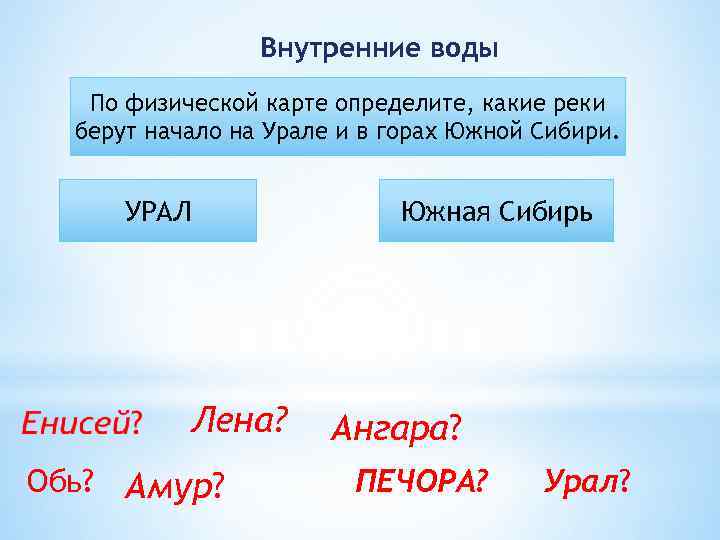 Внутренние воды

По физической карте определите, какие реки берут начало на Урале и в горах Южной Сибири.

УРАЛ

Южная Сибирь

Енисей? Лена? Ангара?

Обь? Амур? ПЕЧОРА? Урал?